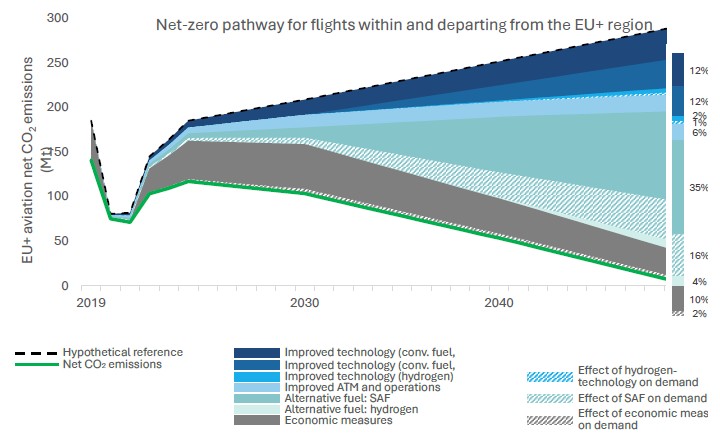 Net-zero pathway for flights within and departing from the EU+ region

EU+ aviation net $CO_2$ emissions (Mt)

300
250
200
150
100
50
0

2019
2030
2040

12%
12%
2%
1%
6%
35%
16%
4%
10%
2%

Hypothetical reference
Net $CO_2$ emissions

Improved technology (conv. fuel,
Improved technology (conv. fuel,
Improved technology (hydrogen)
Improved ATM and operations
Alternative fuel: SAF
Alternative fuel: hydrogen
Economic measures

Effect of hydrogen-technology on demand
Effect of SAF on demand
Effect of economic meas on demand